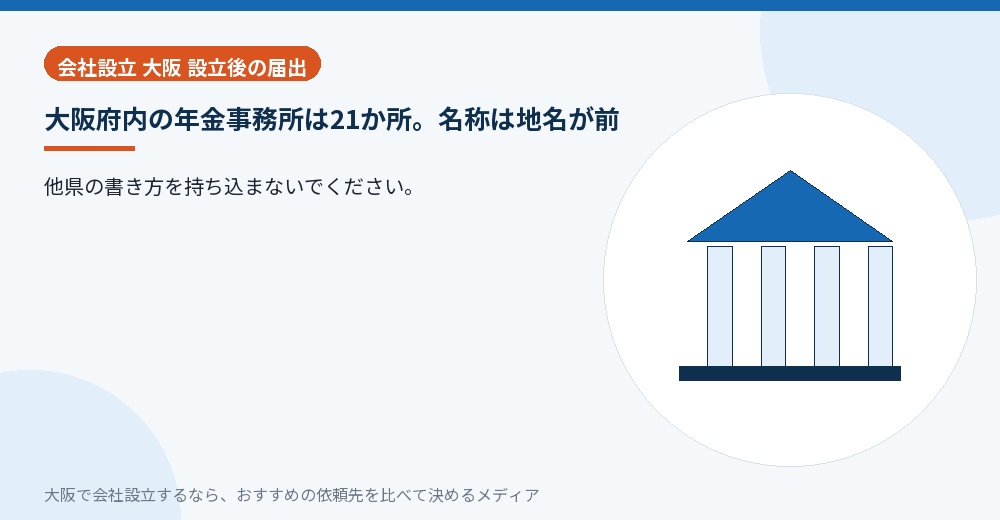 会社設立 大阪 設立後の届出

大阪府内の年金事務所は21か所。名称は地名が前

他県の書き方を持ち込まないでください。

大阪で会社設立するなら、おすすめの依頼先を比べて決めるメディア